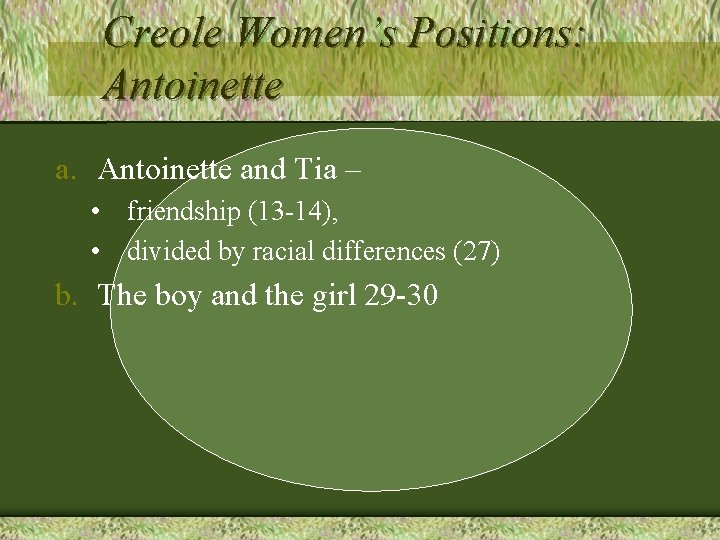 Creole Women's Positions: Antoinette

a. Antoinette and Tia –
• friendship (13-14),
• divided by racial differences (27)
b. The boy and the girl 29-30